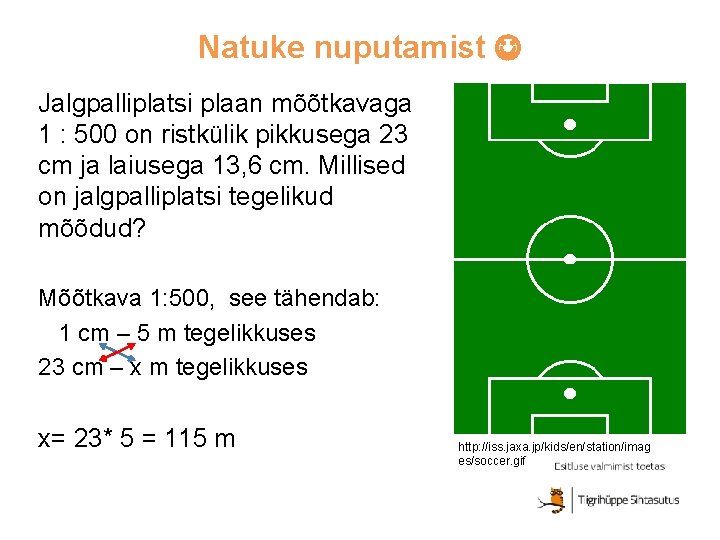 Natuke nuputamist ☺

Jalgpalliplatsi plaan mõõtkavaga 1 : 500 on ristkülik pikkusega 23 cm ja laiusega 13,6 cm. Millised on jalgpalliplatsi tegelikud mõõdud?

Mõõtkava 1:500, see tähendab:
1 cm – 5 m tegelikkuses
23 cm – x m tegelikkuses

x= 23* 5 = 115 m

http://iss.jaxa.jp/kids/en/station/images/soccer.gif

Esitluse valmimist toetas

Tiigrihüppe Sihtasutus